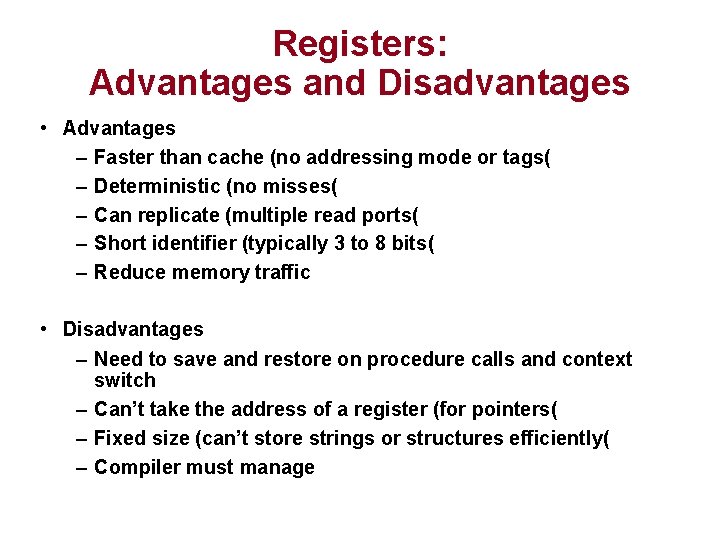 Registers:
Advantages and Disadvantages

• Advantages
– Faster than cache (no addressing mode or tags(
– Deterministic (no misses(
– Can replicate (multiple read ports(
– Short identifier (typically 3 to 8 bits(
– Reduce memory traffic

• Disadvantages
– Need to save and restore on procedure calls and context switch
– Can't take the address of a register (for pointers(
– Fixed size (can't store strings or structures efficiently(
– Compiler must manage